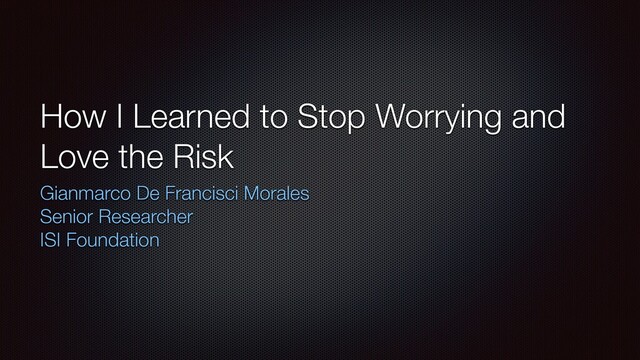 How I Learned to Stop Worrying and Love the Risk

Gianmarco De Francisci Morales
Senior Researcher
ISI Foundation